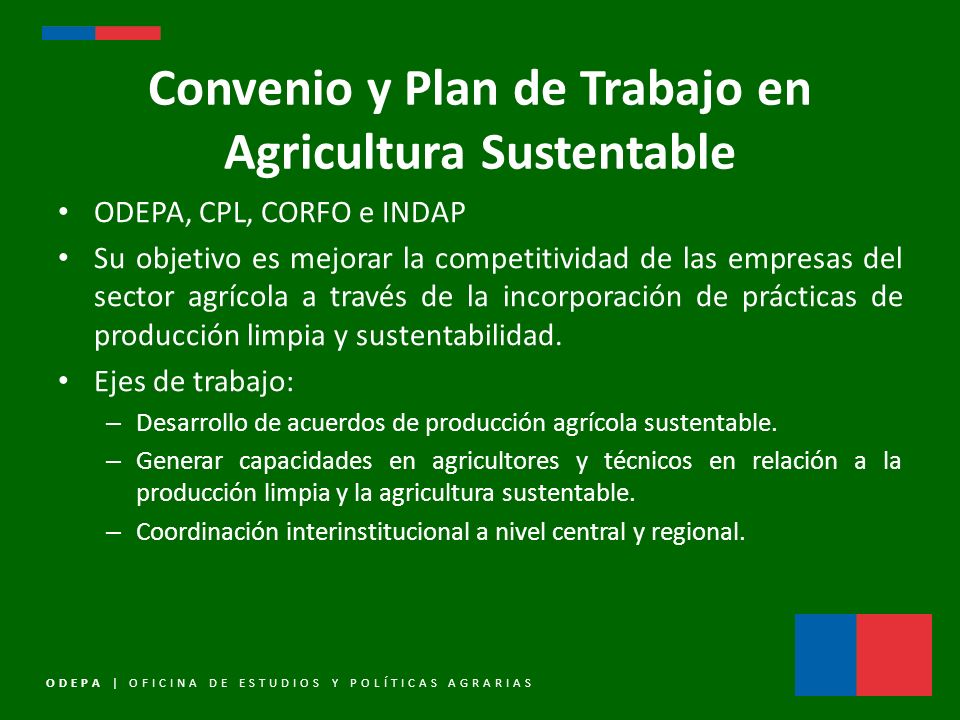 Convenio y Plan de Trabajo en Agricultura Sustentable

• ODEPA, CPL, CORFO e INDAP

• Su objetivo es mejorar la competitividad de las empresas del sector agrícola a través de la incorporación de prácticas de producción limpia y sustentabilidad.

• Ejes de trabajo:

– Desarrollo de acuerdos de producción agrícola sustentable.

– Generar capacidades en agricultores y técnicos en relación a la producción limpia y la agricultura sustentable.

– Coordinación interinstitucional a nivel central y regional.

ODEPA | OFICINA DE ESTUDIOS Y POLÍTICAS AGRARIAS